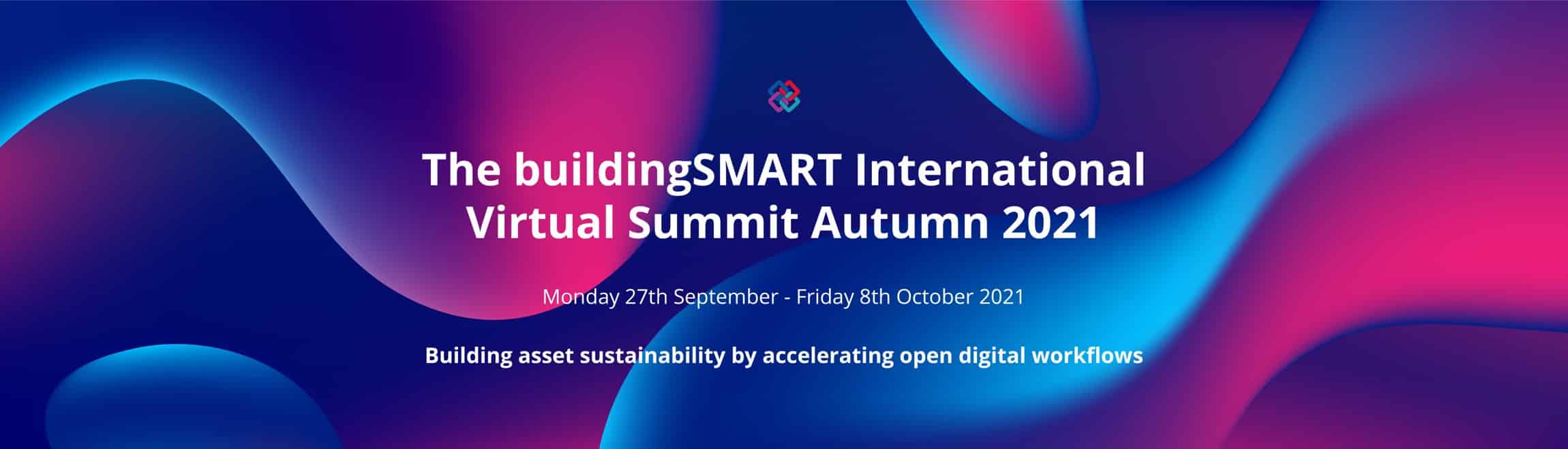 The buildingSMART International Virtual Summit Autumn 2021

Monday 27th September - Friday 8th October 2021

Building asset sustainability by accelerating open digital workflows